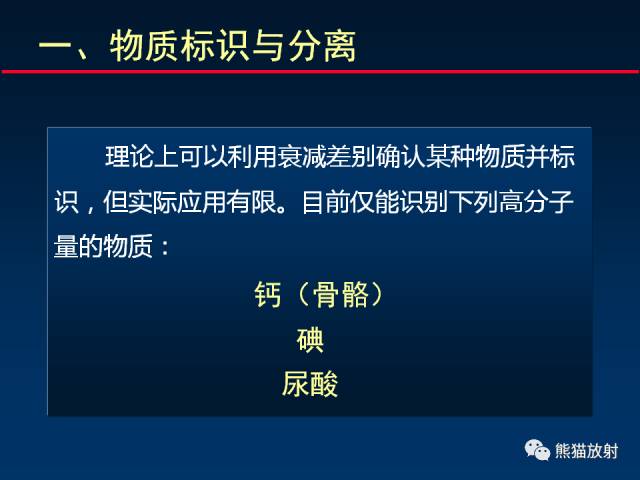 一、物质标识与分离

理论上可以利用衰减差别确认某种物质并标识，但实际应用有限。目前仅能识别下列高分子量的物质：

钙（骨骼）

碘

尿酸

熊猫放射